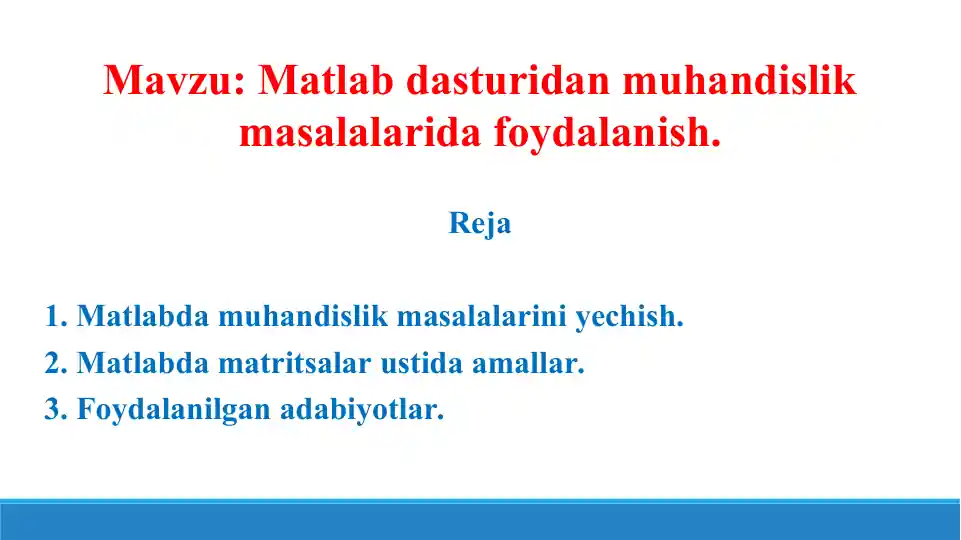 Mavzu: Matlab dasturidan muhandislik masalalarida foydalanish.

Reja

1. Matlabda muhandislik masalalarini yechish.
2. Matlabda matritsalar ustida amallar.
3. Foydalanilgan adabiyotlar.